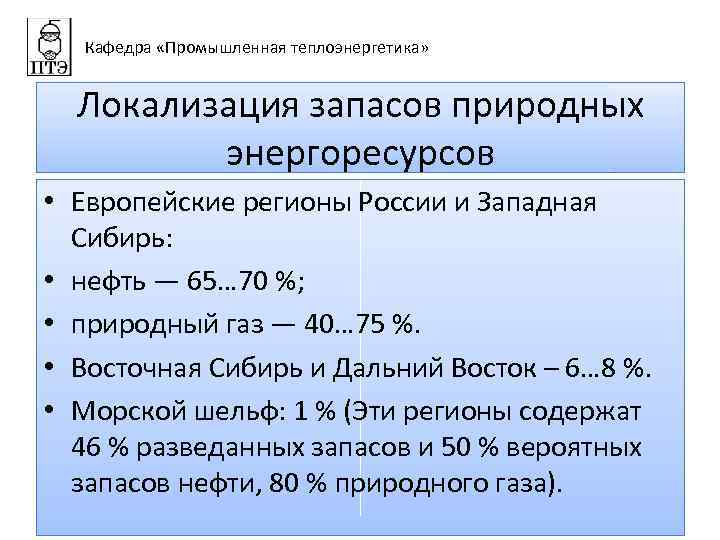 ПТЭ

Кафедра «Промышленная теплоэнергетика»

Локализация запасов природных энергоресурсов

• Европейские регионы России и Западная Сибирь:
• нефть — 65…70 %;
• природный газ — 40…75 %.
• Восточная Сибирь и Дальний Восток – 6…8 %.
• Морской шельф: 1 % (Эти регионы содержат 46 % разведанных запасов и 50 % вероятных запасов нефти, 80 % природного газа).